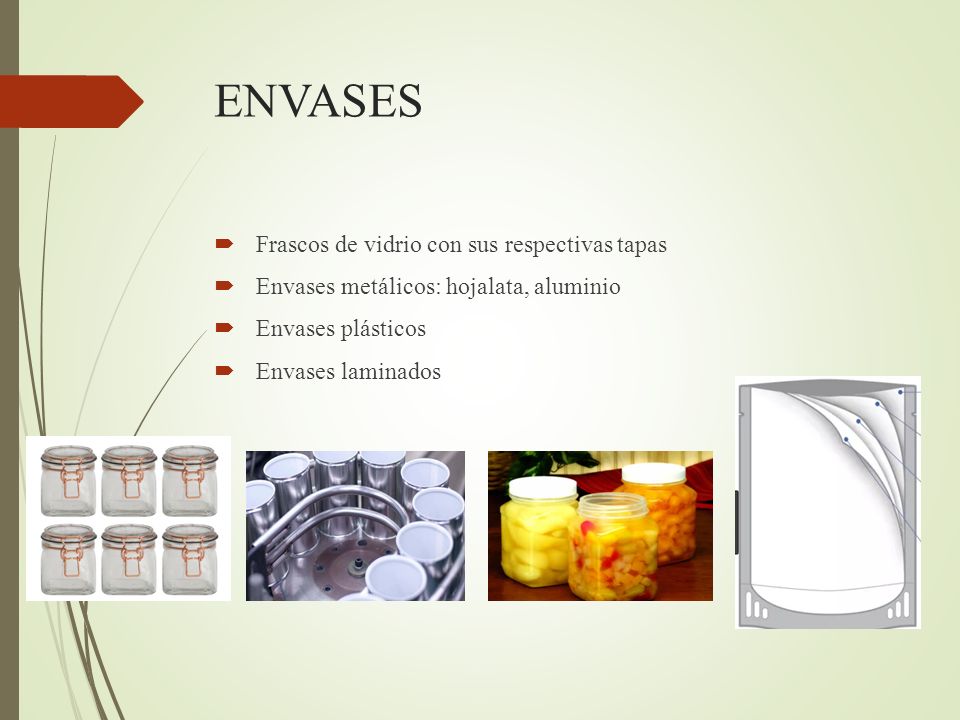 ENVASES

Frascos de vidrio con sus respectivas tapas

Envases metálicos: hojalata, aluminio

Envases plásticos

Envases laminados